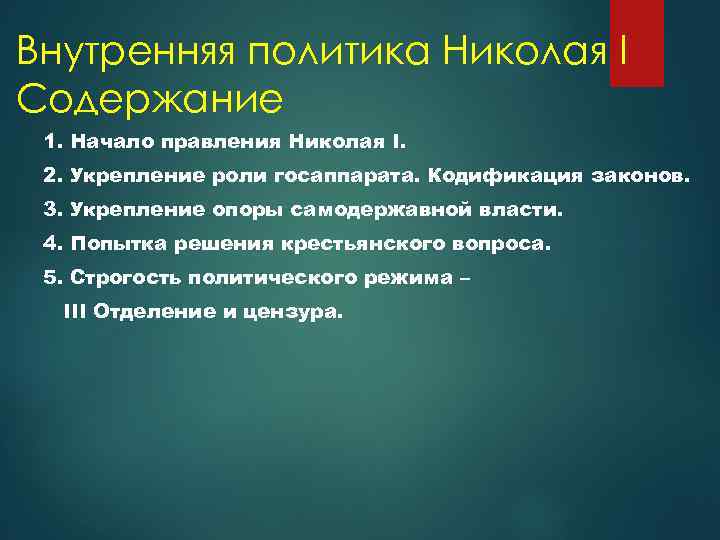 Внутренняя политика Николая I
Содержание

1. Начало правления Николая I.

2. Укрепление роли госаппарата. Кодификация законов.

3. Укрепление опоры самодержавной власти.

4. Попытка решения крестьянского вопроса.

5. Строгость политического режима – III Отделение и цензура.